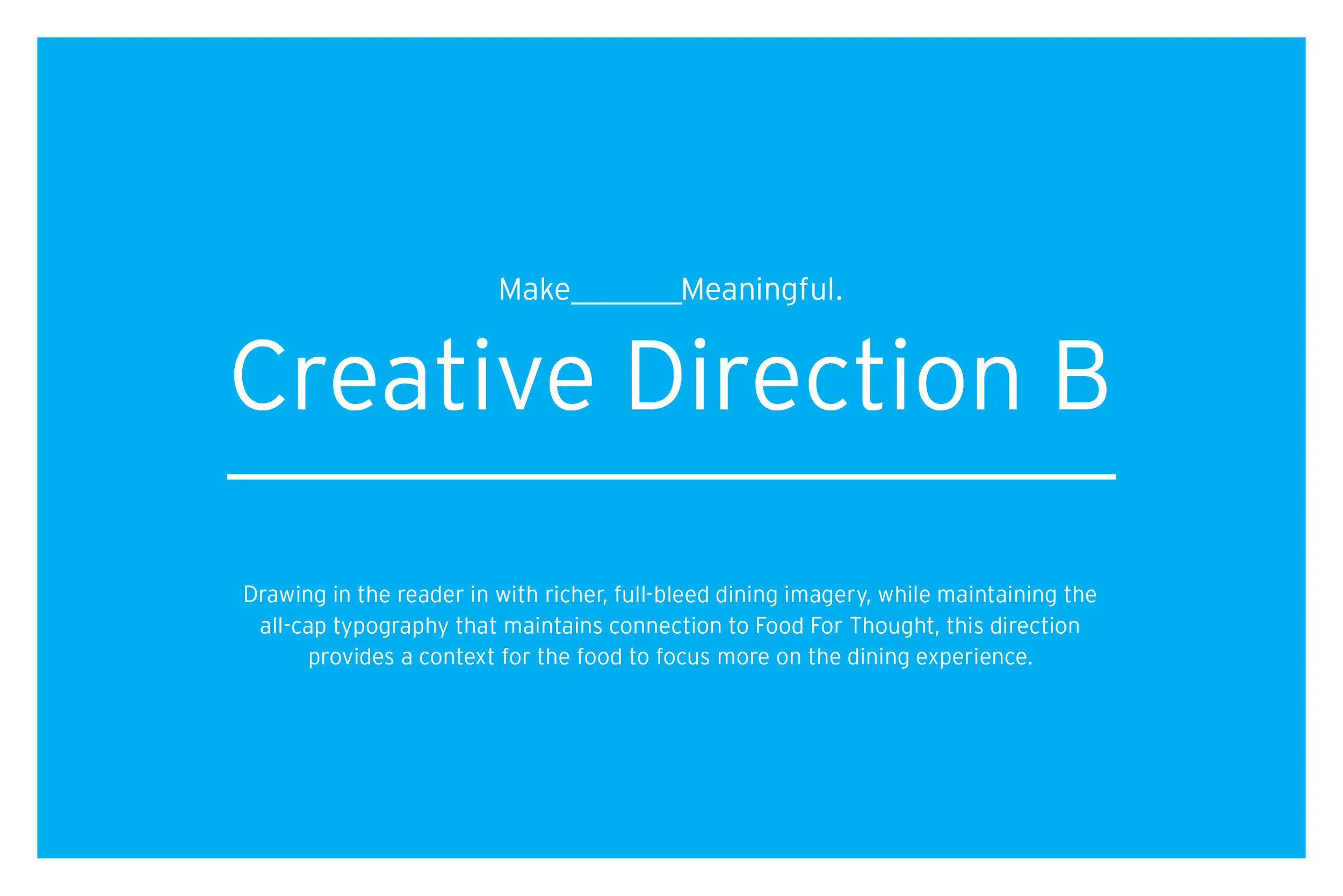 Make________Meaningful.

Creative Direction B

Drawing in the reader in with richer, full-bleed dining imagery, while maintaining the all-cap typography that maintains connection to Food For Thought, this direction provides a context for the food to focus more on the dining experience.